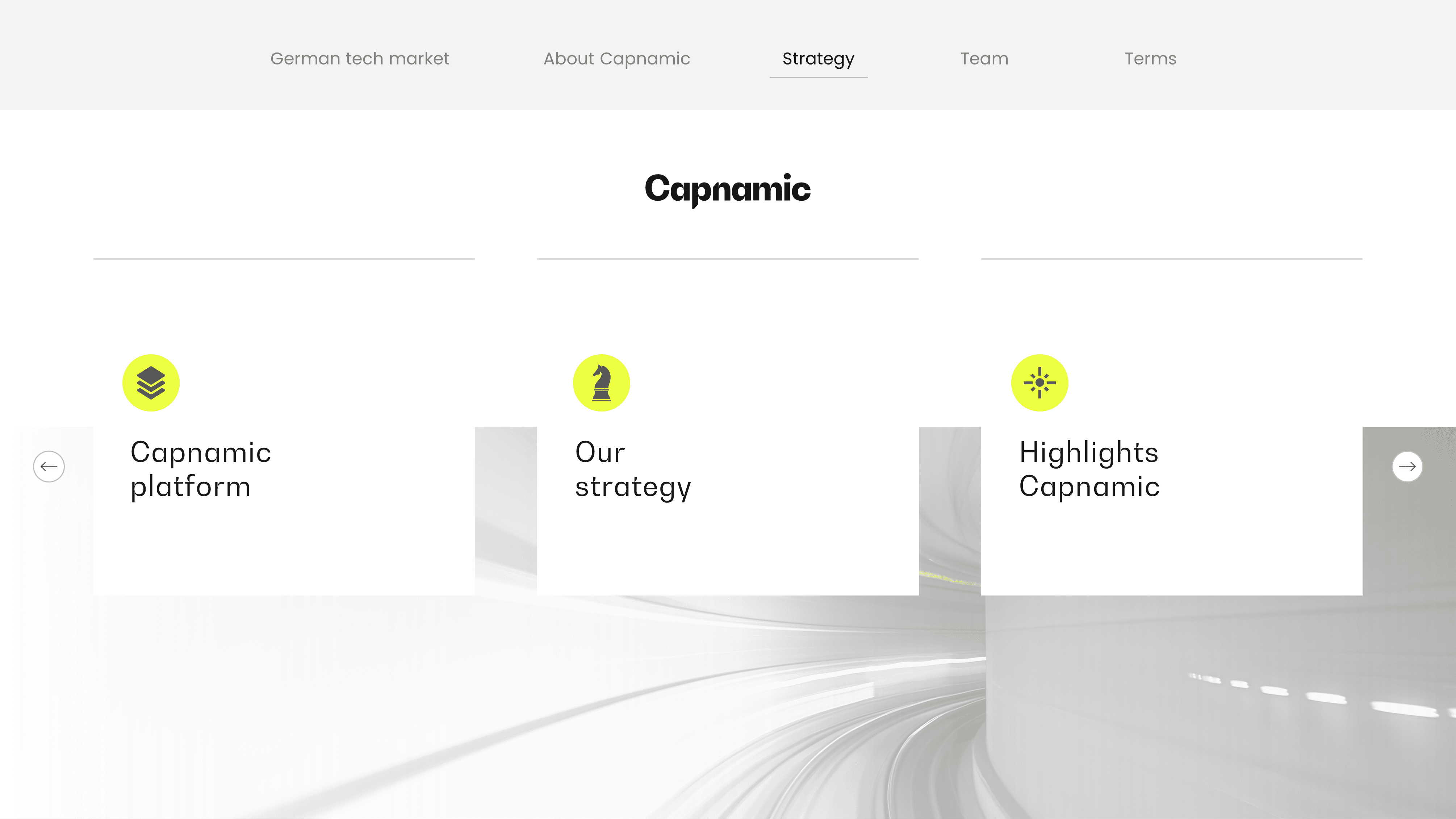 German tech market About Capnamic Strategy Team Terms

Capnamic

Capnamic platform

Our strategy

Highlights Capnamic